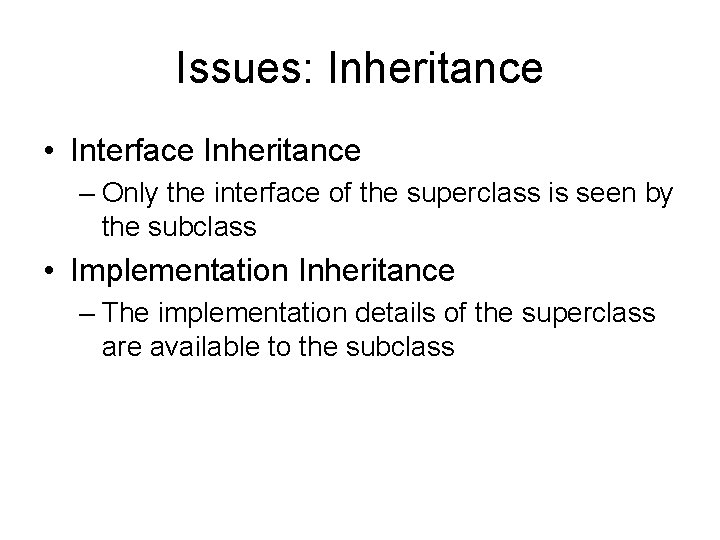 Issues: Inheritance

• Interface Inheritance
– Only the interface of the superclass is seen by the subclass
• Implementation Inheritance
– The implementation details of the superclass are available to the subclass